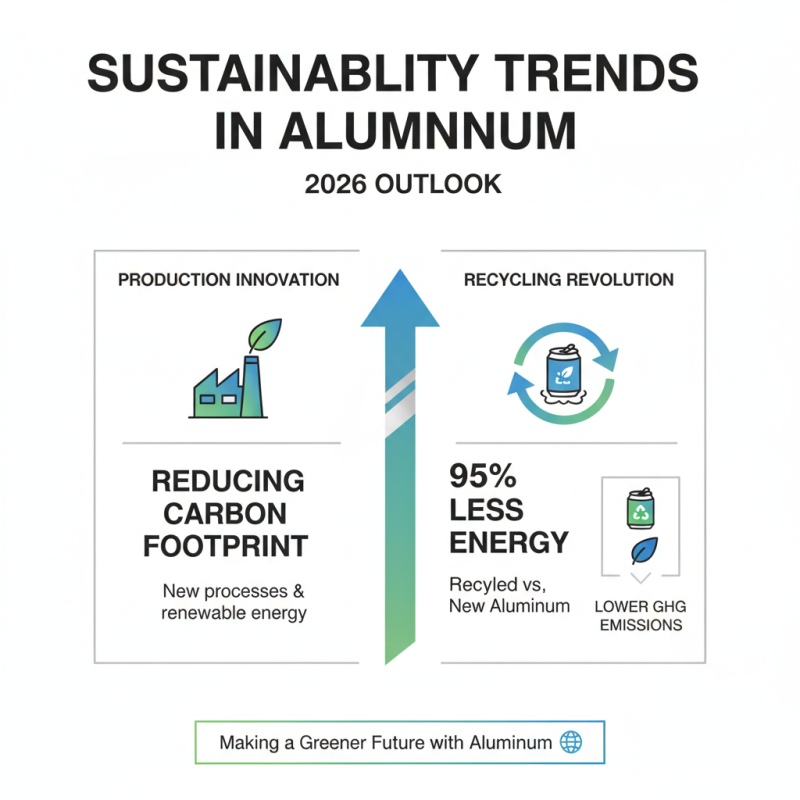 SUSTAINABLITY TRENDS IN ALUMNNUM

2026 OUTLOOK

PRODUCTION INNOVATION

REDUCING CARBON FOOTPRINT

New processes & renewable energy

RECYCLING REVOLUTION

95% LESS ENERGY

Recyled vs, New Aluminum

LOWER GHG EMISSIONS

Making a Greener Future with Aluminum